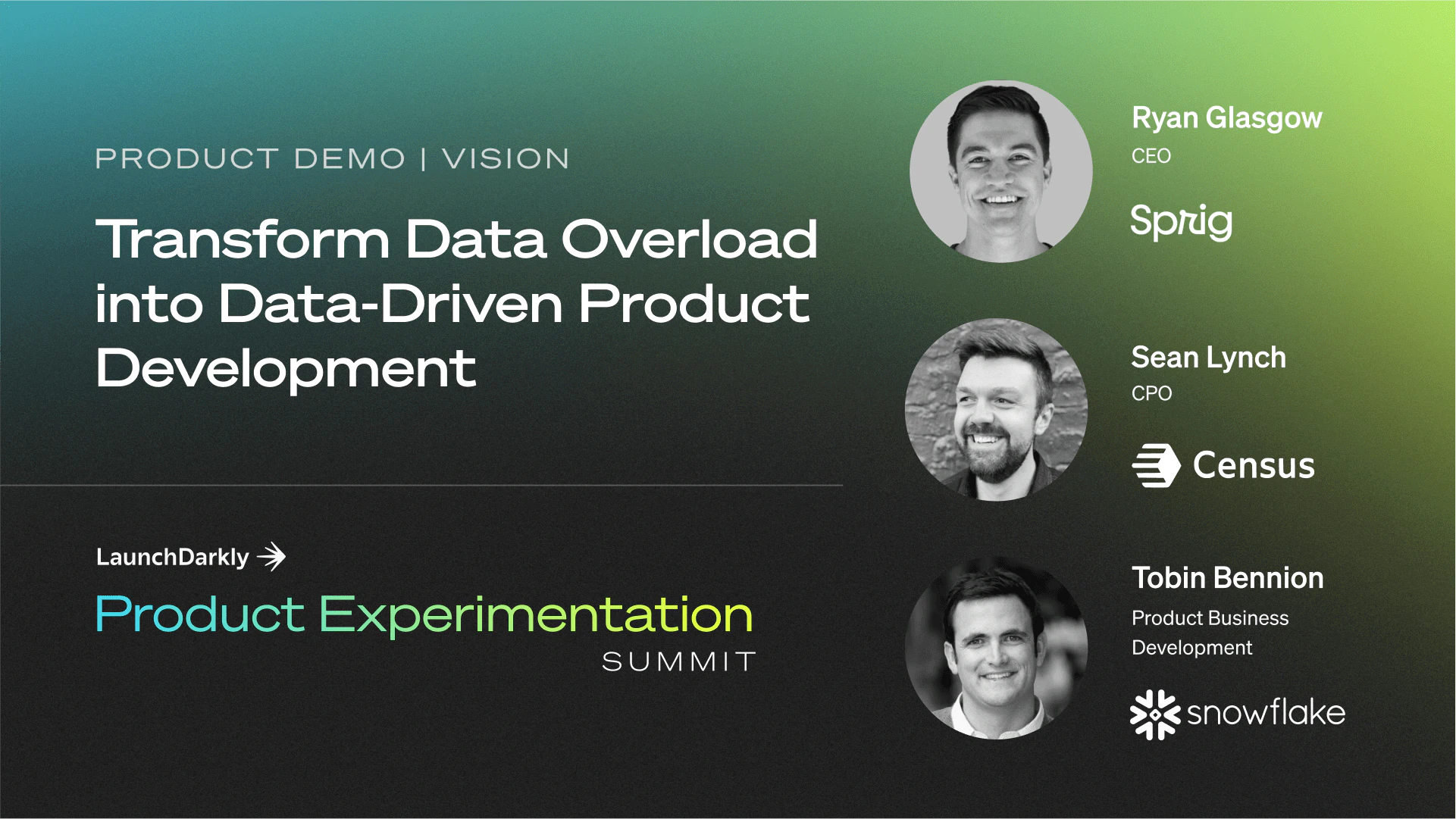 PRODUCT DEMO | VISION

Transform Data Overload into Data-Driven Product Development

LaunchDarkly

Product Experimentation

SUMMIT

Ryan Glasgow

CEO

Sprig

Sean Lynch

CPO

Census

Tobin Bennion

Product Business Development

snowflake